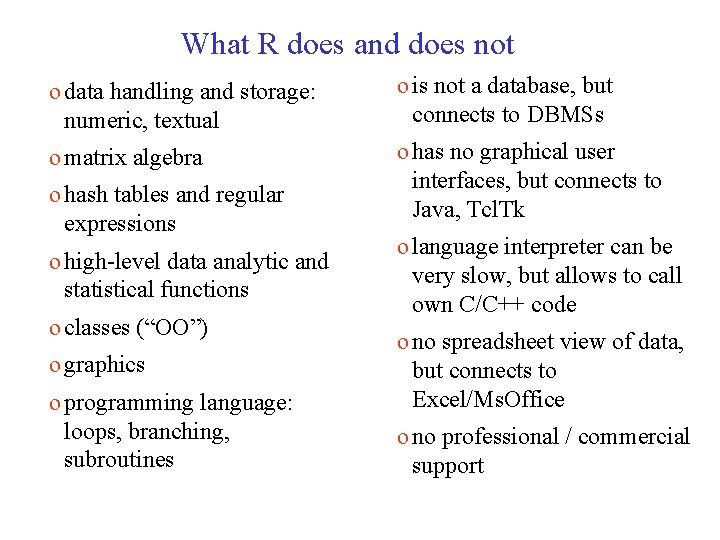 What R does and does not

o data handling and storage: numeric, textual

o matrix algebra

o hash tables and regular expressions

o high-level data analytic and statistical functions

o classes (“OO”)

o graphics

o programming language: loops, branching, subroutines

o is not a database, but connects to DBMSs

o has no graphical user interfaces, but connects to Java, TclTk

o language interpreter can be very slow, but allows to call own C/C++ code

o no spreadsheet view of data, but connects to Excel/MsOffice

o no professional / commercial support